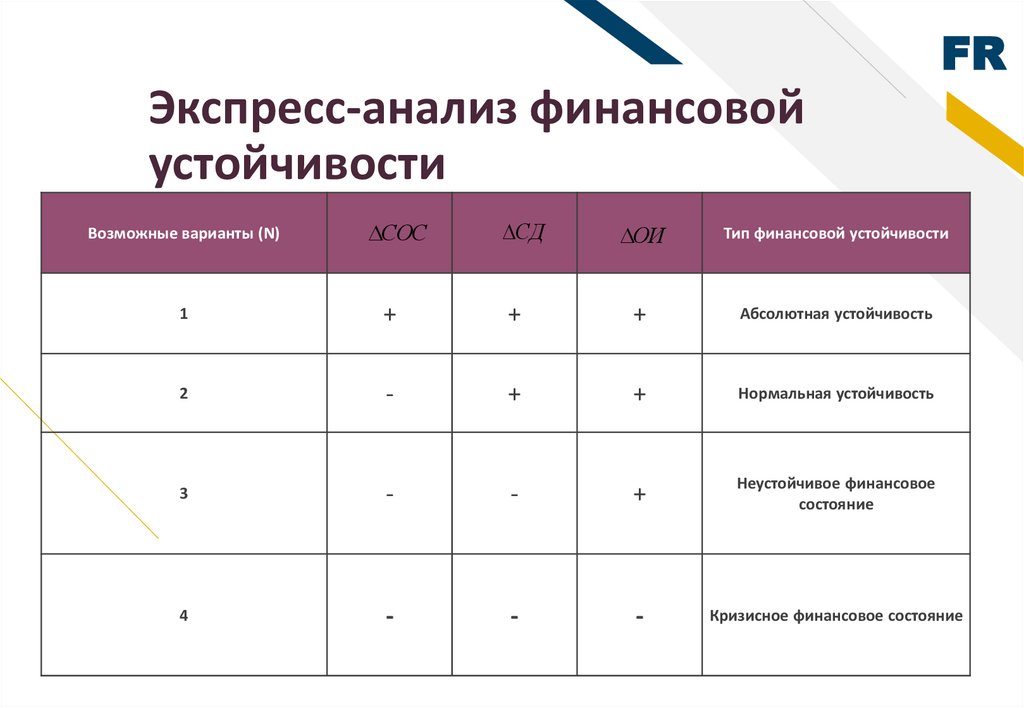 FR

Экспресс-анализ финансовой устойчивости

| Возможные варианты (N) | $\Delta СОС$ | $\Delta СД$ | $\Delta ОИ$ | Тип финансовой устойчивости |
|---|---|---|---|---|
| 1 | + | + | + | Абсолютная устойчивость |
| 2 | - | + | + | Нормальная устойчивость |
| 3 | - | - | + | Неустойчивое финансовое состояние |
| 4 | - | - | - | Кризисное финансовое состояние |